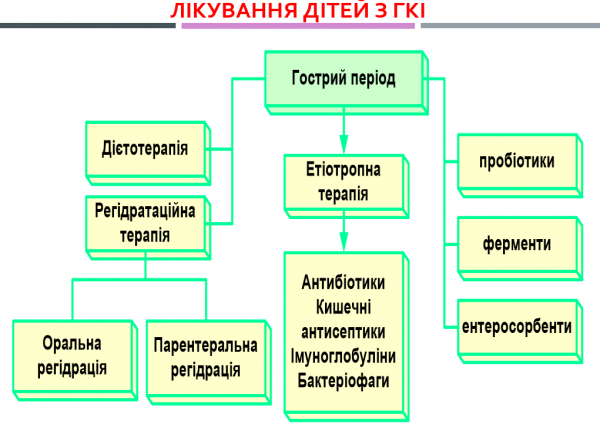 ЛІКУВАННЯ ДІТЕЙ З ГКІ

Гострий період

Дієтотерапія

Регідратаційна терапія

Оральна регідрація

Парентеральна регідрація

Етіотропна терапія

Антибіотики
Кишечні антисептики
Імуноглобуліни
Бактеріофаги

пробіотики

ферменти

ентеросорбенти